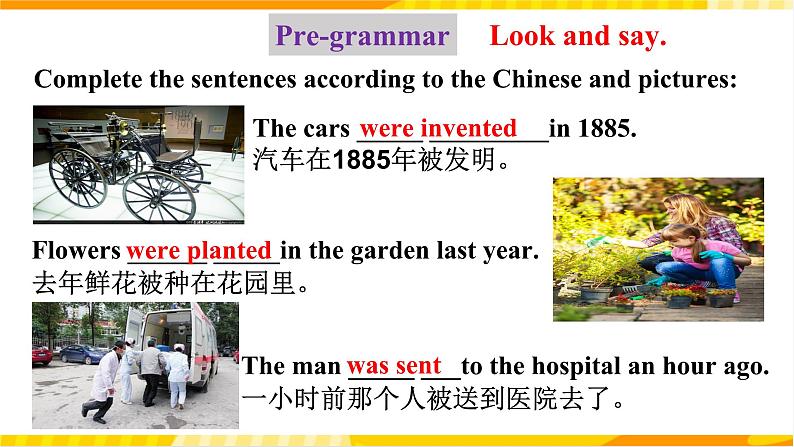 Pre-grammar Look and say.

Complete the sentences according to the Chinese and pictures:

The cars were invented in 1885.
汽车在1885年被发明。

Flowers were planted in the garden last year.
去年鲜花被种在花园里。

The man was sent to the hospital an hour ago.
一小时前那个人被送到医院去了。